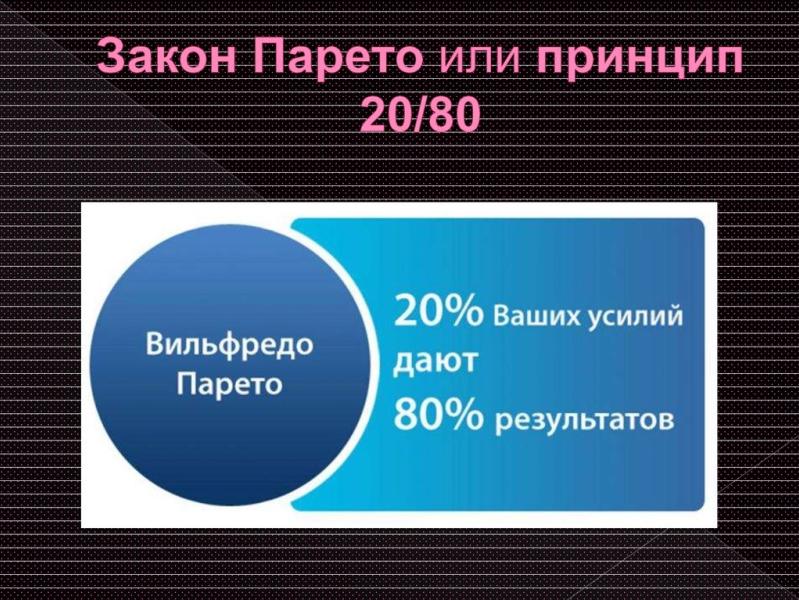 Закон Парето или принцип 20/80

Вильфредо Парето

20% Ваших усилий дают 80% результатов